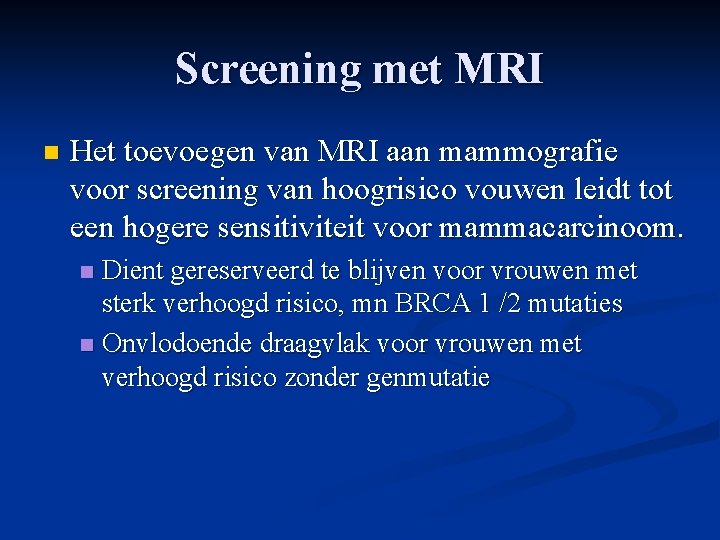 Screening met MRI

Het toevoegen van MRI aan mammografie voor screening van hoogrisico vouwen leidt tot een hogere sensitiviteit voor mammacarcinoom.

Dient gereserveerd te blijven voor vrouwen met sterk verhoogd risico, mn BRCA 1 /2 mutaties

Onvlodoende draagvlak voor vrouwen met verhoogd risico zonder genmutatie